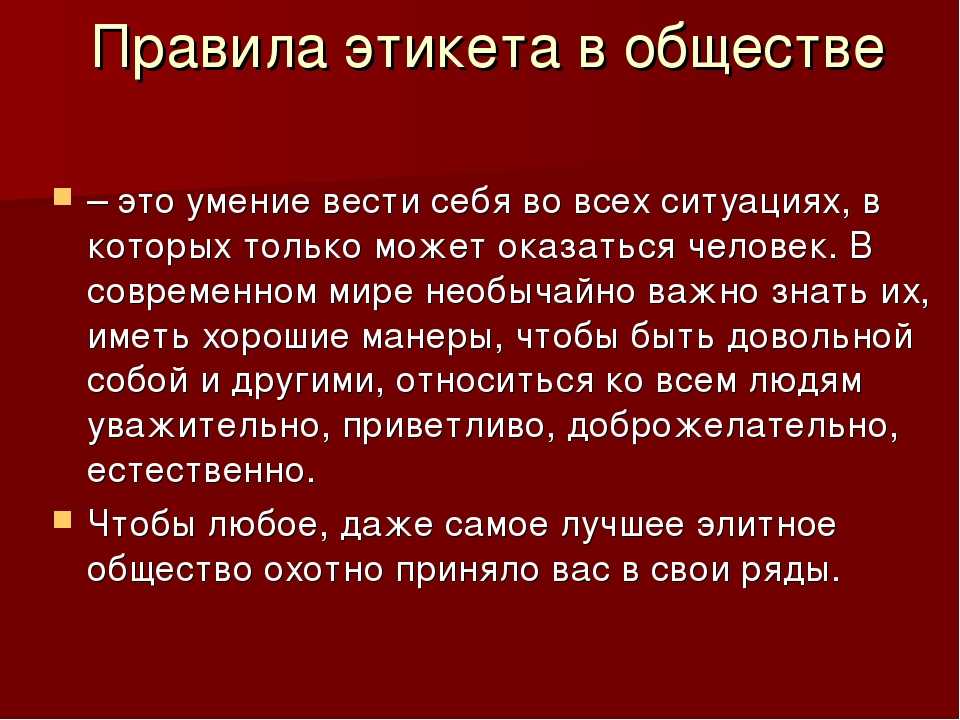 Правила этикета в обществе

– это умение вести себя во всех ситуациях, в которых только может оказаться человек. В современном мире необычайно важно знать их, иметь хорошие манеры, чтобы быть довольной собой и другими, относиться ко всем людям уважительно, приветливо, доброжелательно, естественно.

Чтобы любое, даже самое лучшее элитное общество охотно приняло вас в свои ряды.